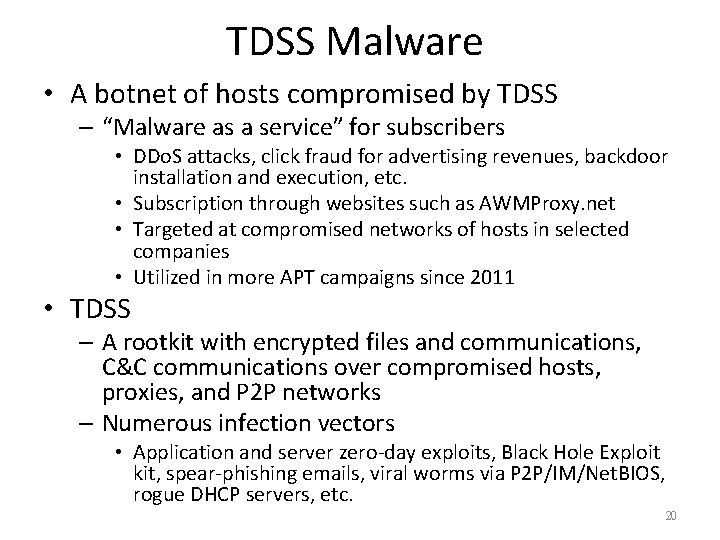 TDSS Malware

• A botnet of hosts compromised by TDSS
  – “Malware as a service” for subscribers
    • DDoS attacks, click fraud for advertising revenues, backdoor installation and execution, etc.
    • Subscription through websites such as AWMProxy.net
    • Targeted at compromised networks of hosts in selected companies
    • Utilized in more APT campaigns since 2011
• TDSS
  – A rootkit with encrypted files and communications, C&C communications over compromised hosts, proxies, and P2P networks
  – Numerous infection vectors
    • Application and server zero-day exploits, Black Hole Exploit kit, spear-phishing emails, viral worms via P2P/IM/NetBIOS, rogue DHCP servers, etc.

20